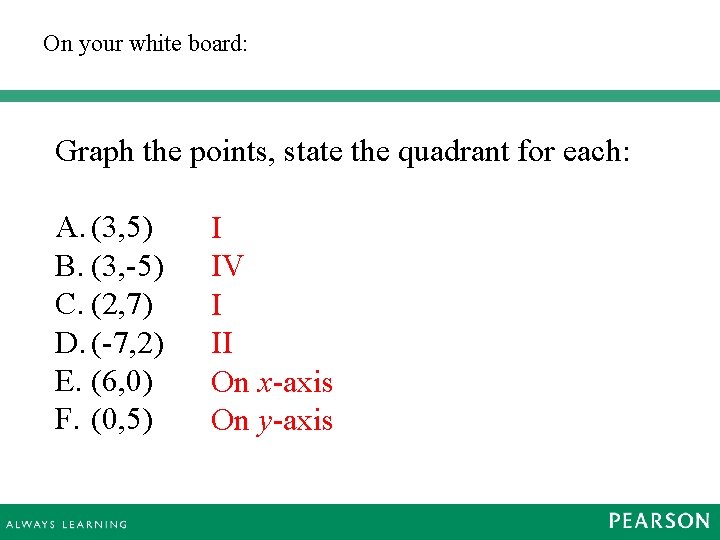 On your white board:

Graph the points, state the quadrant for each:

A. (3,5) I
B. (3,-5) IV
C. (2,7) I
D. (-7,2) II
E. (6,0) On $x$-axis
F. (0,5) On $y$-axis

ALWAYS LEARNING

PEARSON